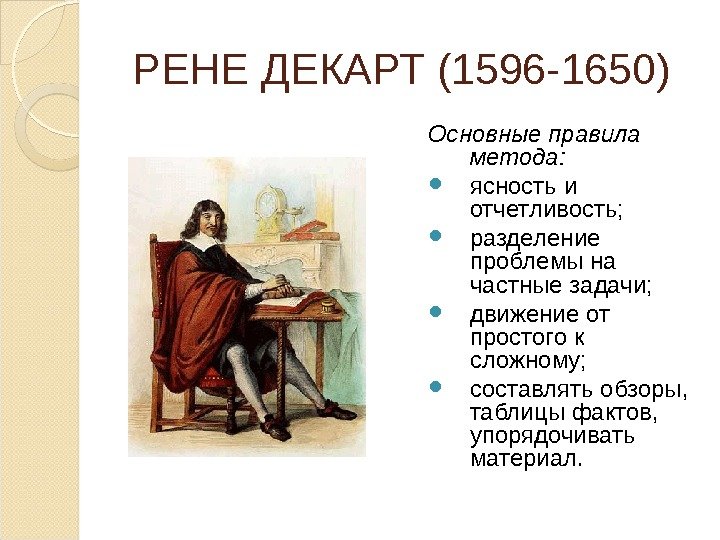 РЕНЕ ДЕКАРТ (1596-1650)

Основные правила метода:

- ясность и отчетливость;
- разделение проблемы на частные задачи;
- движение от простого к сложному;
- составлять обзоры, таблицы фактов, упорядочивать материал.